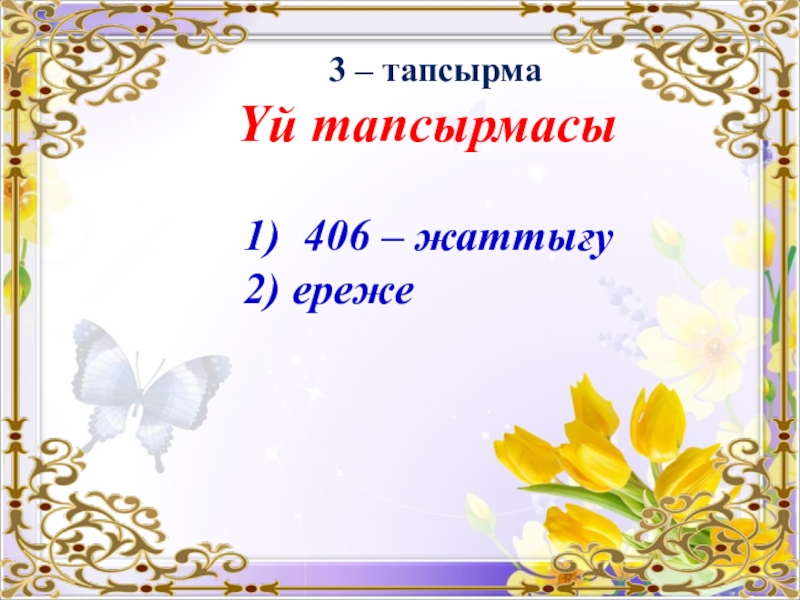 3 – тапсырма

Үй тапсырмасы

1) 406 – жаттығу
2) ереже